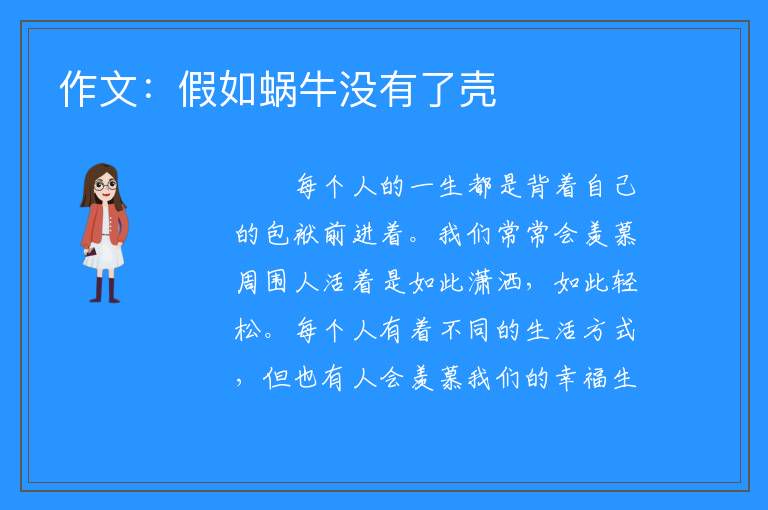 作文：假如蜗牛没有了壳

每个人的一生都是背着自己的包袱前进着。我们常常会羡慕周围人活着是如此潇洒，如此轻松。每个人有着不同的生活方式，但也有人会羡慕我们的幸福生